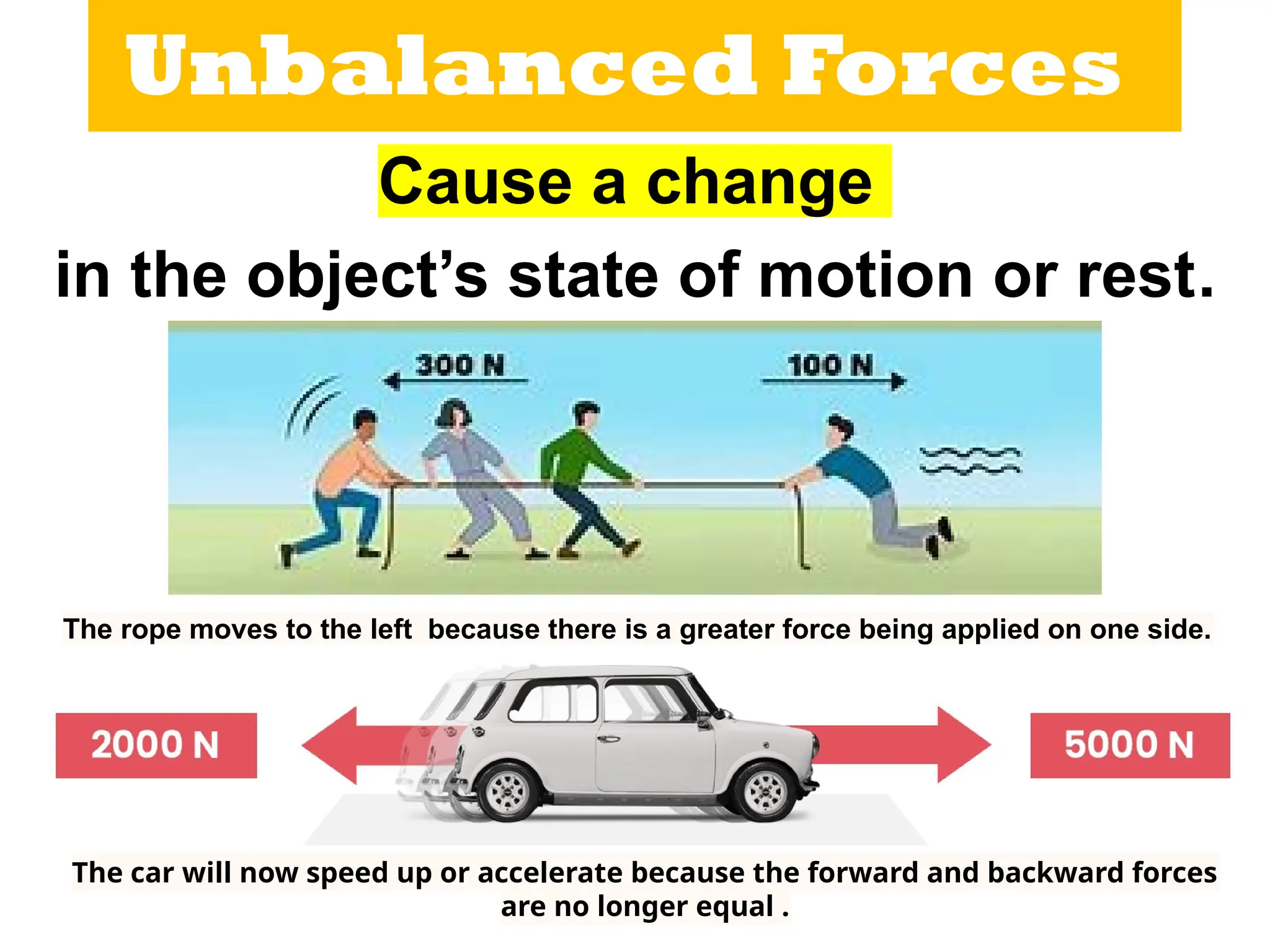 Unbalanced Forces

Cause a change

in the object's state of motion or rest.

300 N

100 N

The rope moves to the left  because there is a greater force being applied on one side.

2000 N

5000 N

The car will now speed up or accelerate because the forward and backward forces are no longer equal .